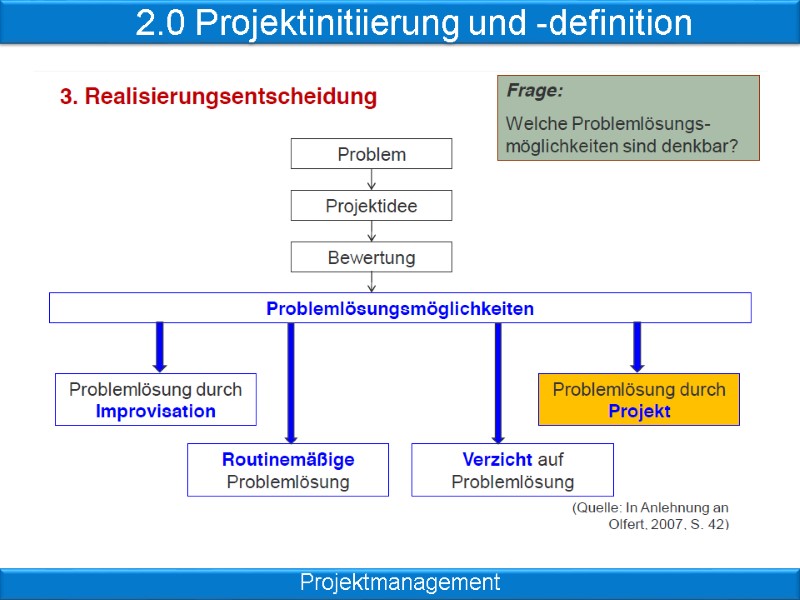 2.0 Projektinitiierung und -definition

3. Realisierungsentscheidung

Frage:

Welche Problemlösungsmöglichkeiten sind denkbar?

Problem

Projektidee

Bewertung

Problemlösungsmöglichkeiten

Problemlösung durch Improvisation

Routinemäßige Problemlösung

Verzicht auf Problemlösung

Problemlösung durch Projekt

(Quelle: In Anlehnung an Olfert, 2007, S. 42)

Projektmanagement